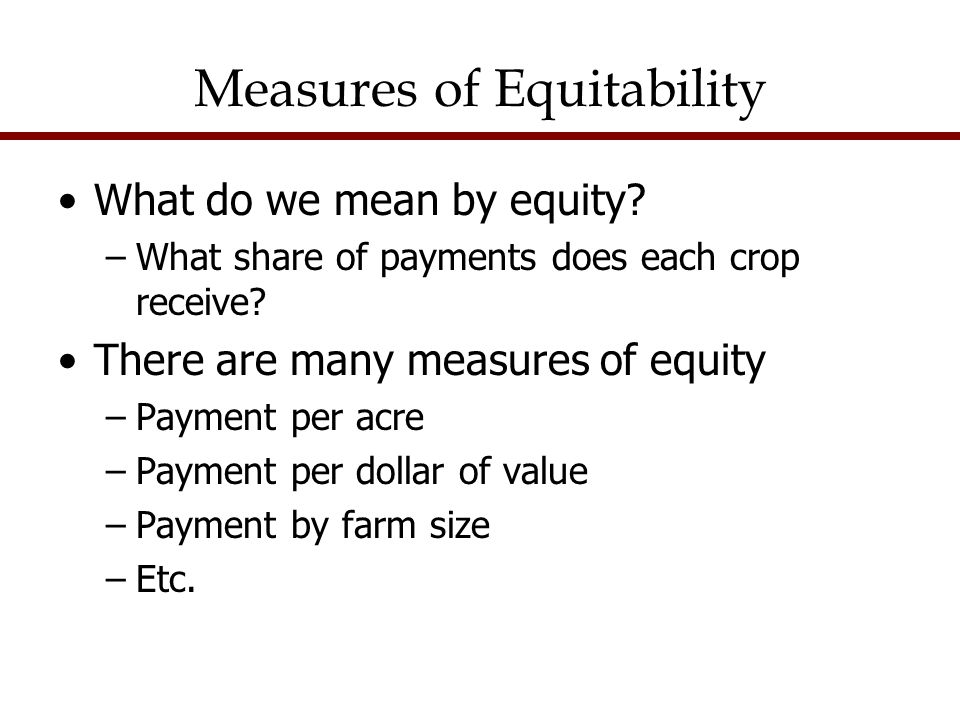 Measures of Equitability

• What do we mean by equity?
– What share of payments does each crop receive?

• There are many measures of equity
– Payment per acre
– Payment per dollar of value
– Payment by farm size
– Etc.